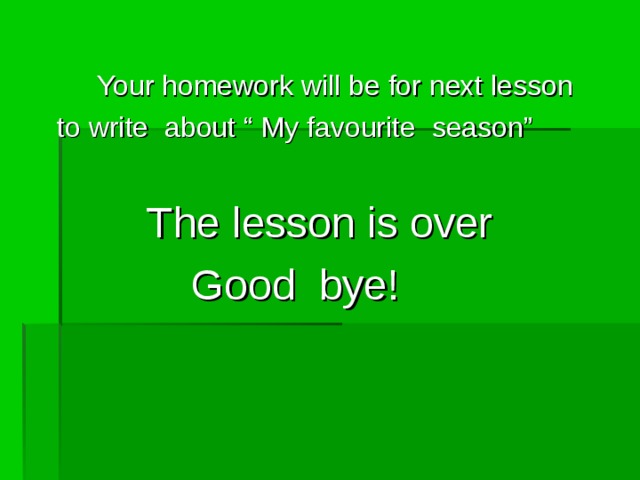 Your homework will be for next lesson to write about “ My favourite season”

The lesson is over
Good bye!